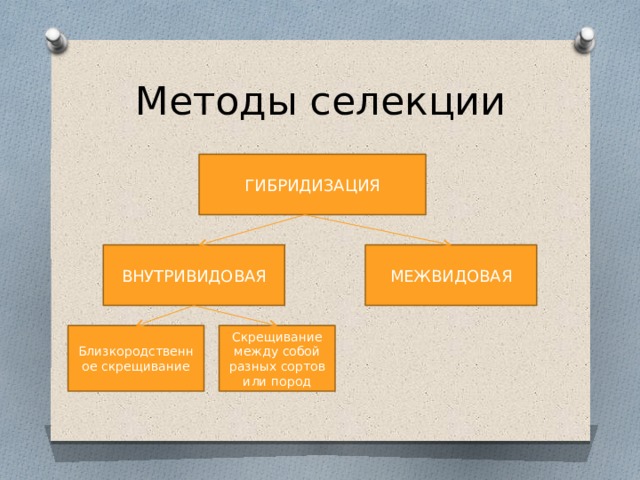 Методы селекции

ГИБРИДИЗАЦИЯ

ВНУТРИВИДОВАЯ

МЕЖВИДОВАЯ

Близкородственное скрещивание

Скрещивание между собой разных сортов или пород